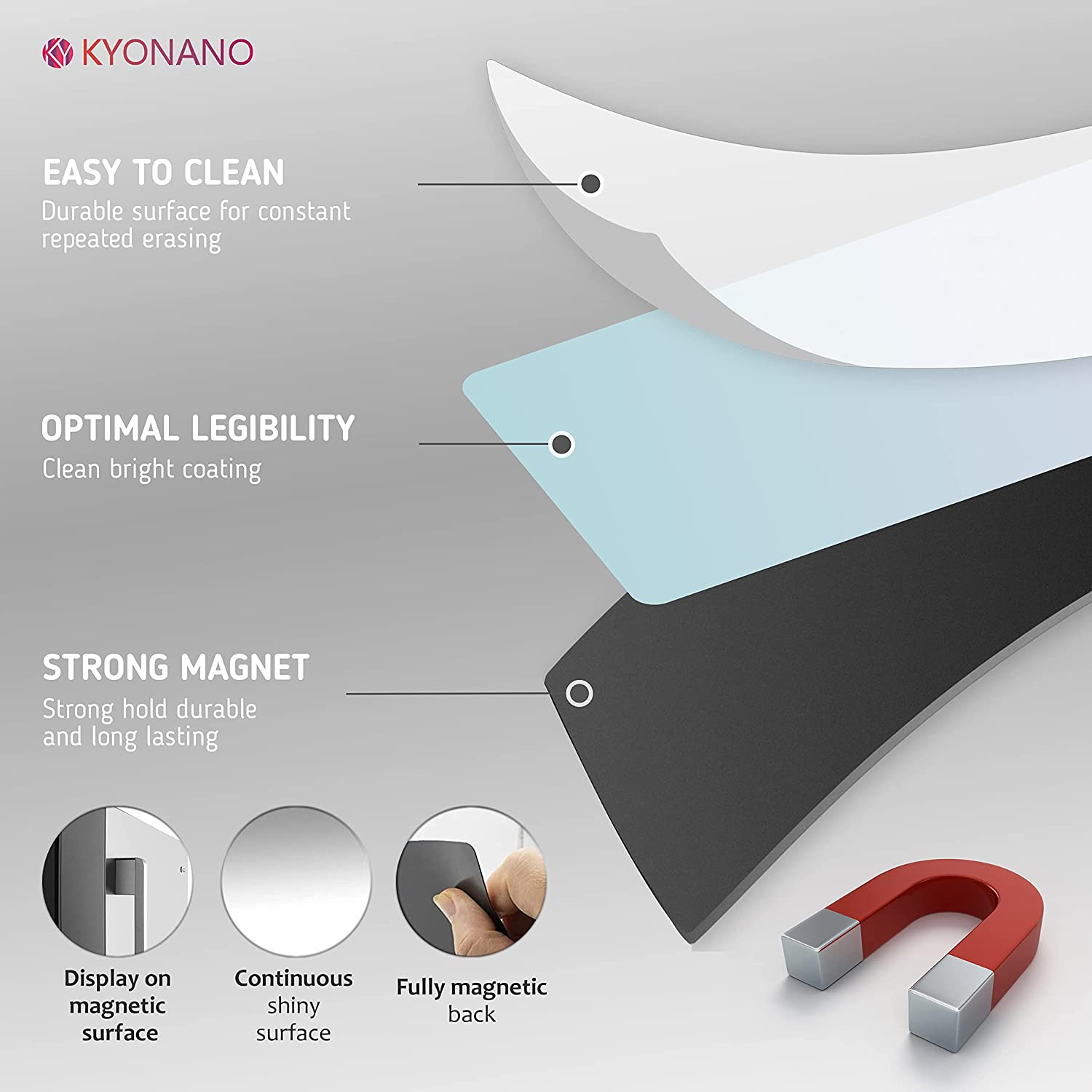 KYONANO

EASY TO CLEAN
Durable surface for constant repeated erasing

OPTIMAL LEGIBILITY
Clean bright coating

STRONG MAGNET
Strong hold durable and long lasting

Display on magnetic surface

Continuous shiny surface

Fully magnetic back